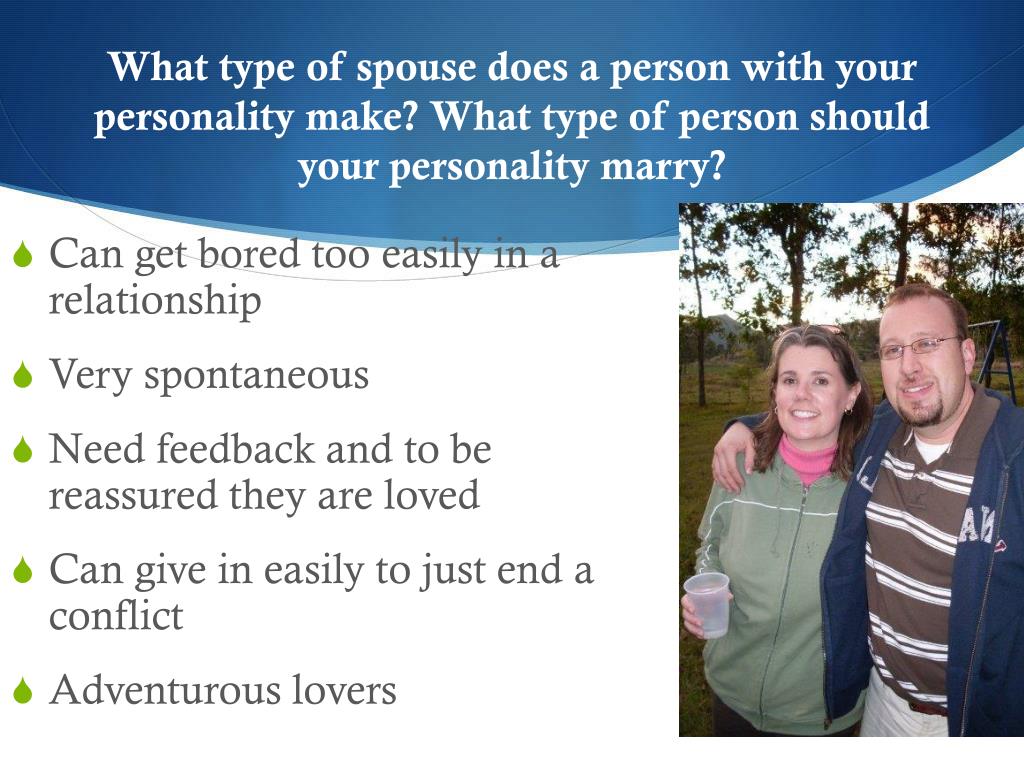 What type of spouse does a person with your personality make? What type of person should your personality marry?

Can get bored too easily in a relationship

Very spontaneous

Need feedback and to be reassured they are loved

Can give in easily to just end a conflict

Adventurous lovers